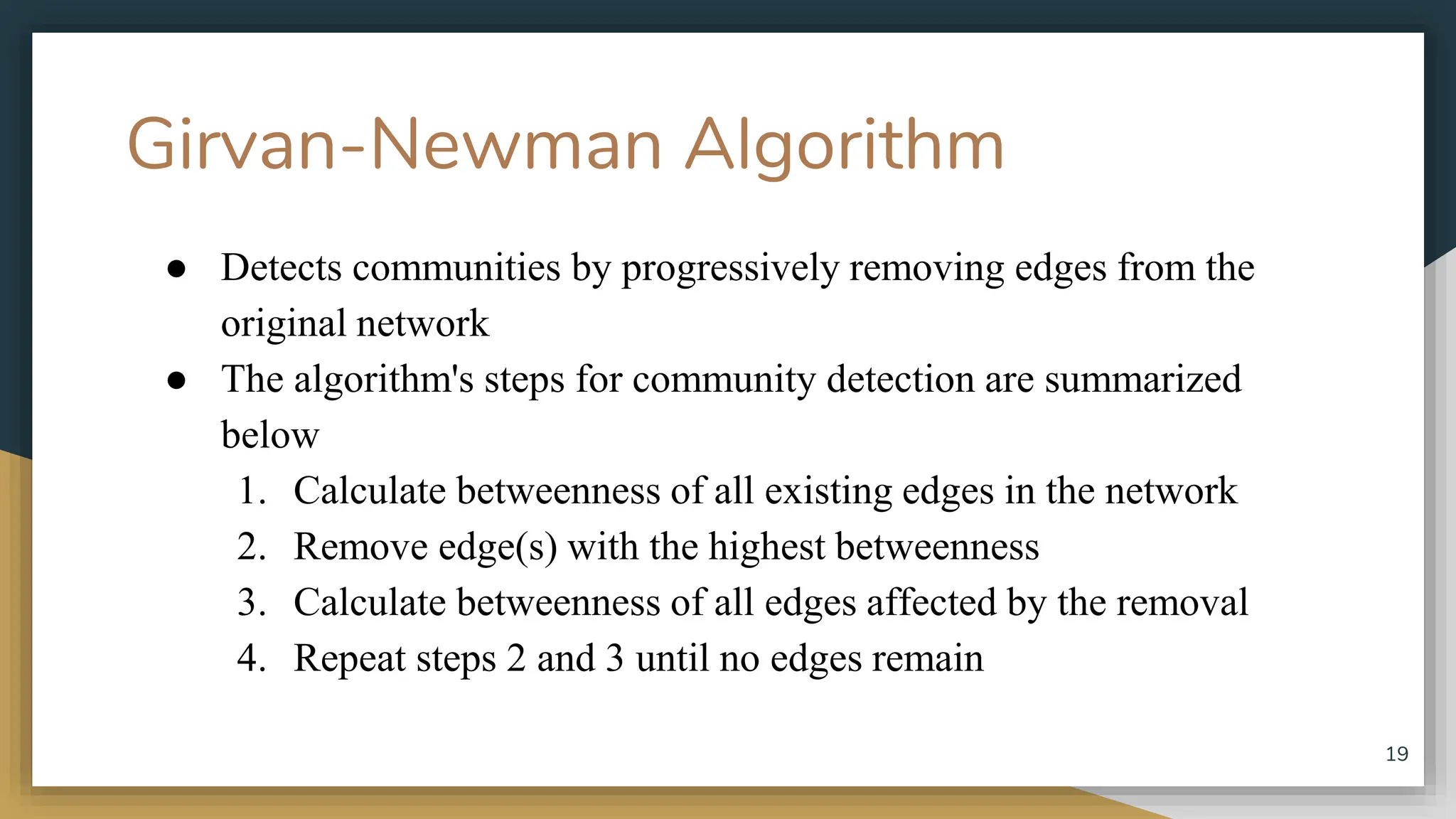 Girvan-Newman Algorithm

● Detects communities by progressively removing edges from the original network
● The algorithm's steps for community detection are summarized below
1. Calculate betweenness of all existing edges in the network
2. Remove edge(s) with the highest betweenness
3. Calculate betweenness of all edges affected by the removal
4. Repeat steps 2 and 3 until no edges remain

19